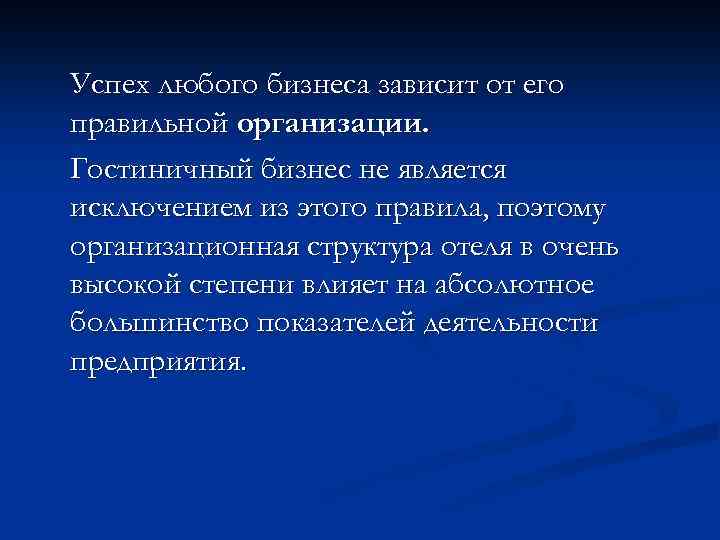 Успех любого бизнеса зависит от его правильной организации.

Гостиничный бизнес не является исключением из этого правила, поэтому организационная структура отеля в очень высокой степени влияет на абсолютное большинство показателей деятельности предприятия.